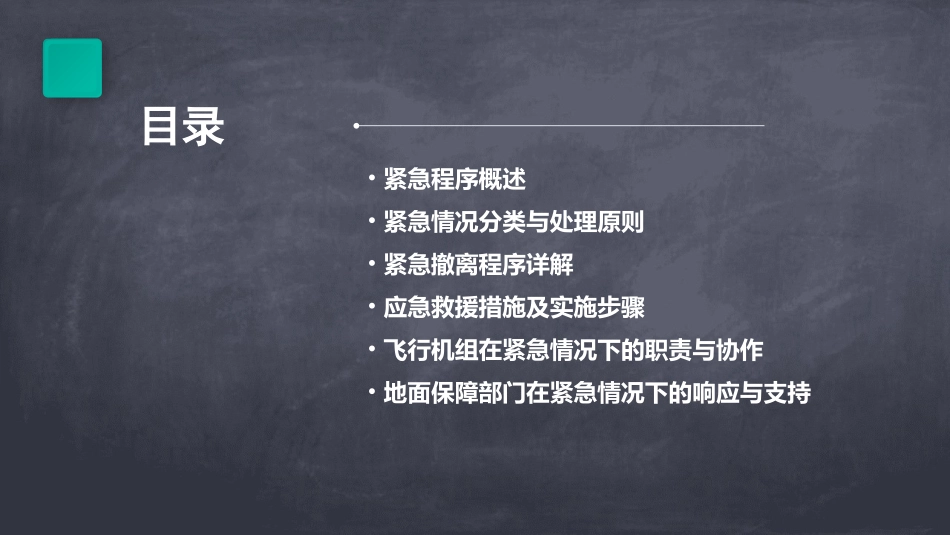 目录

• 紧急程序概述
• 紧急情况分类与处理原则
• 紧急撤离程序详解
• 应急救援措施及实施步骤
• 飞行机组在紧急情况下的职责与协作
• 地面保障部门在紧急情况下的响应与支持